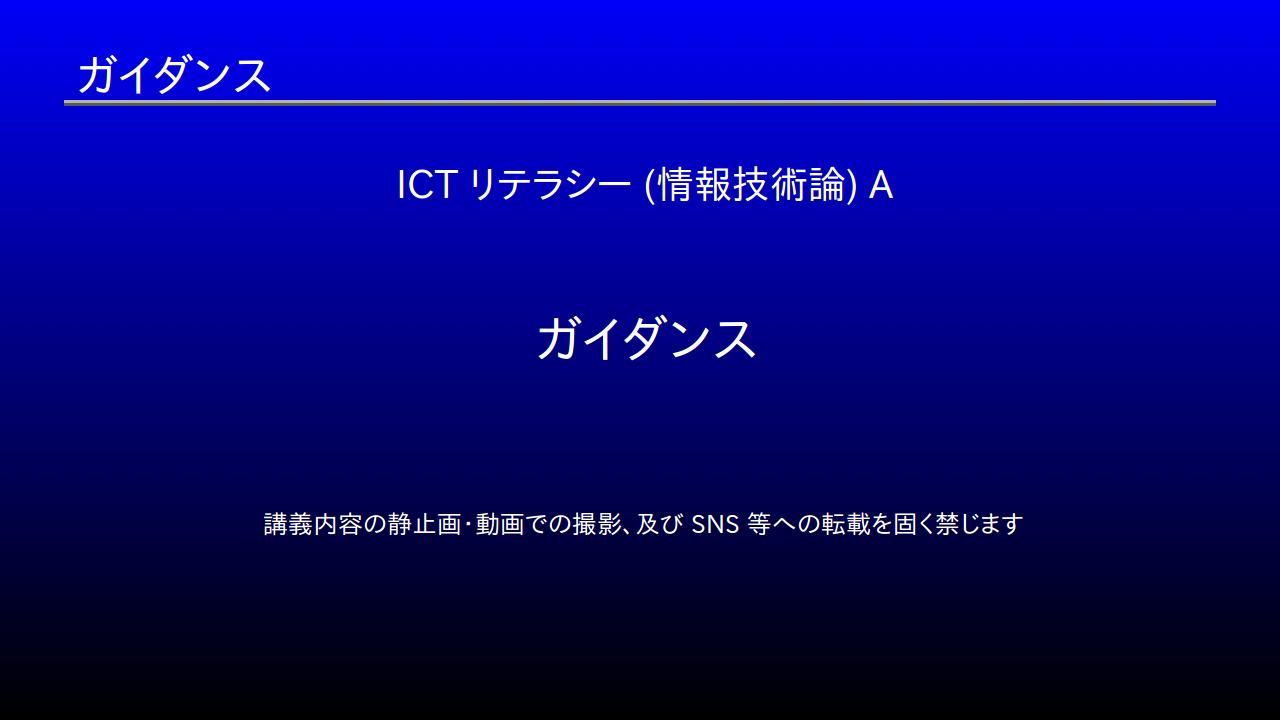 ガイダンス

ICT リテラシー (情報技術論) A

ガイダンス

講義内容の静止画･動画での撮影、及び SNS 等への転載を固く禁じます